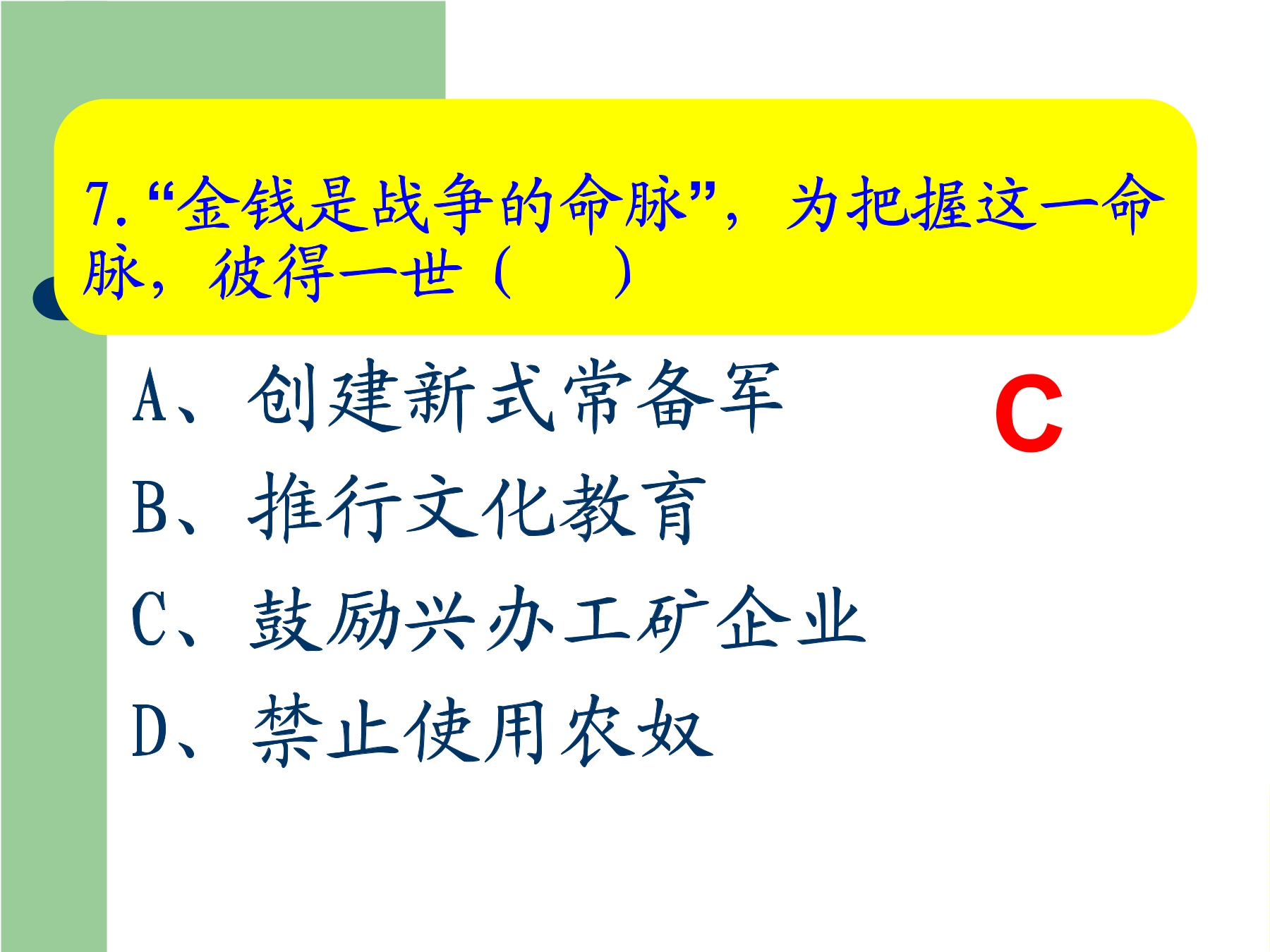 7.“金钱是战争的命脉”，为把握这一命脉，彼得一世（ ）

A、创建新式常备军

B、推行文化教育

C、鼓励兴办工矿企业

D、禁止使用农奴

C